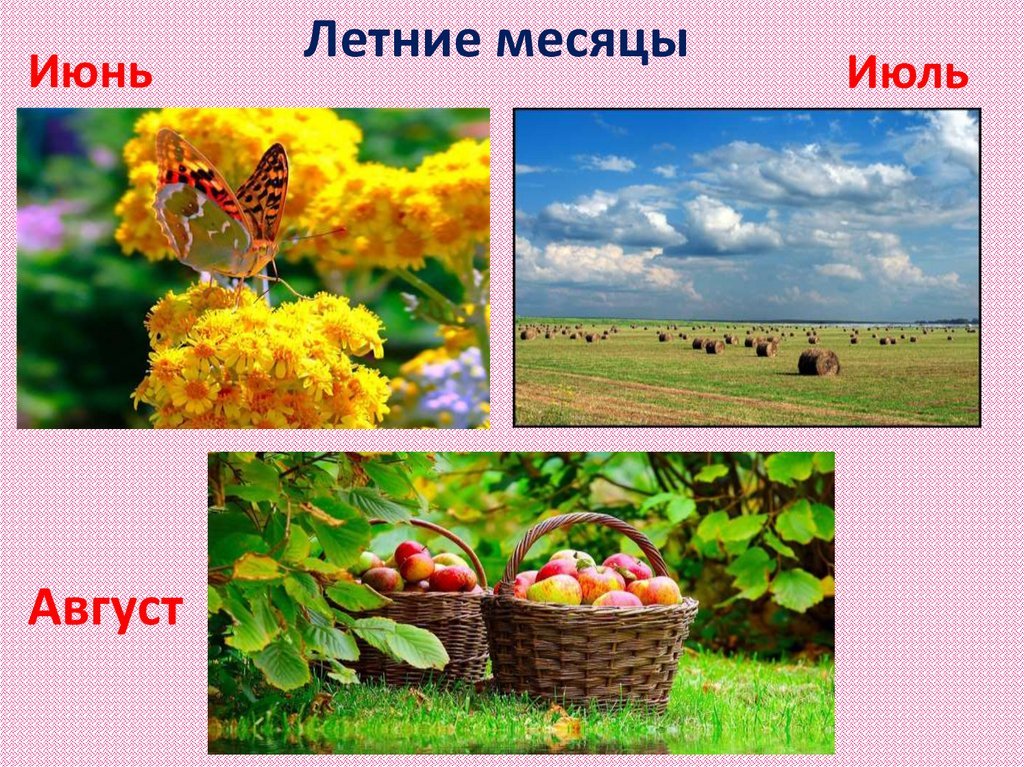 Летние месяцы

Июнь

Июль

Август